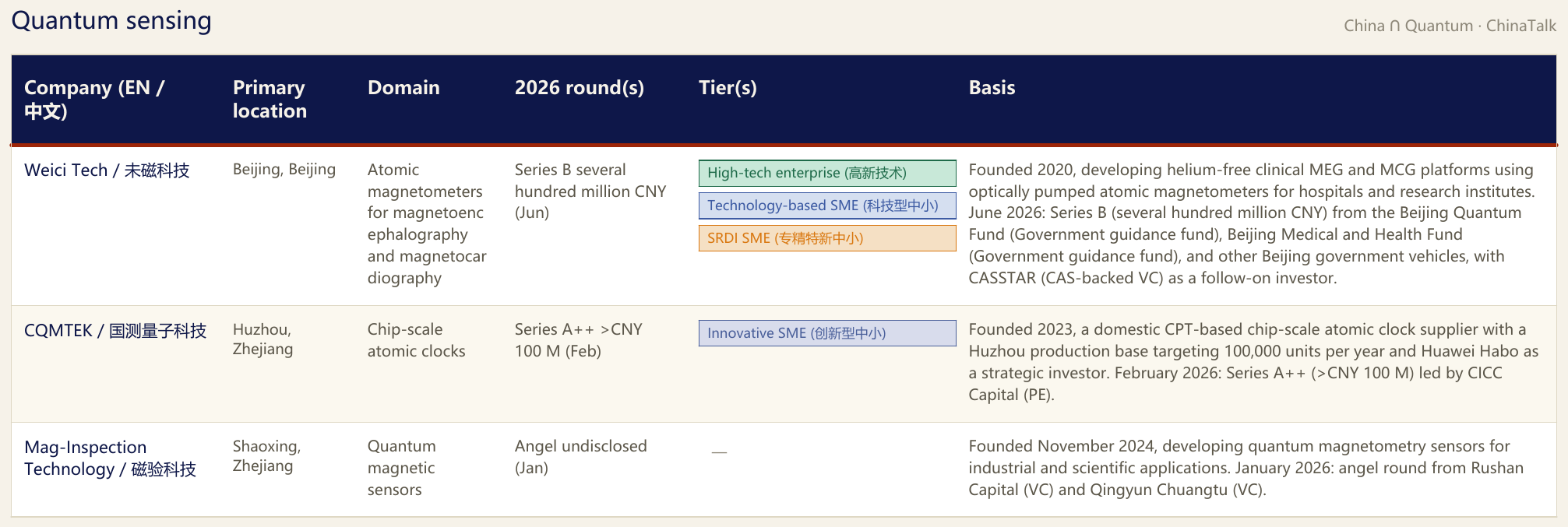 Quantum sensing

China ∩ Quantum · ChinaTalk

| Company (EN / 中文) | Primary location | Domain | 2026 round(s) | Tier(s) | Basis |
|---|---|---|---|---|---|
| Weici Tech / 未磁科技 | Beijing, Beijing | Atomic magnetometers for magnetoencephalography and magnetocardiography | Series B several hundred million CNY (Jun) | High-tech enterprise (高新技术) Technology-based SME (科技型中小) SRDI SME (专精特新中小) | Founded 2020, developing helium-free clinical MEG and MCG platforms using optically pumped atomic magnetometers for hospitals and research institutes. June 2026: Series B (several hundred million CNY) from the Beijing Quantum Fund (Government guidance fund), Beijing Medical and Health Fund (Government guidance fund), and other Beijing government vehicles, with CASSTAR (CAS-backed VC) as a follow-on investor. |
| CQMTEK / 国测量子科技 | Huzhou, Zhejiang | Chip-scale atomic clocks | Series A++ >CNY 100 M (Feb) | Innovative SME (创新型中小) | Founded 2023, a domestic CPT-based chip-scale atomic clock supplier with a Huzhou production base targeting 100,000 units per year and Huawei Habo as a strategic investor. February 2026: Series A++ (>CNY 100 M) led by CICC Capital (PE). |
| Mag-Inspection Technology / 磁验科技 | Shaoxing, Zhejiang | Quantum magnetic sensors | Angel undisclosed (Jan) | — | Founded November 2024, developing quantum magnetometry sensors for industrial and scientific applications. January 2026: angel round from Rushan Capital (VC) and Qingyun Chuangtu (VC). |